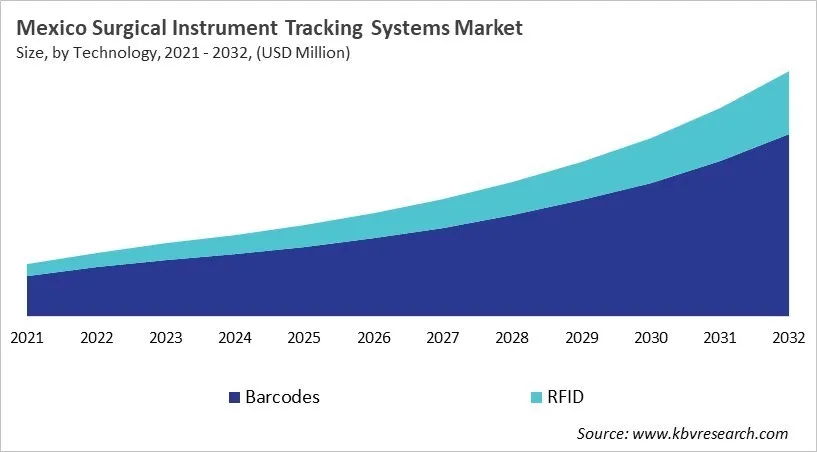 Mexico Surgical Instrument Tracking Systems Market
Size, by Technology, 2021 - 2032, (USD Million)

2021 2022 2023 2024 2025 2026 2027 2028 2029 2030 2031 2032

Barcodes
RFID

Source: www.kbvresearch.com